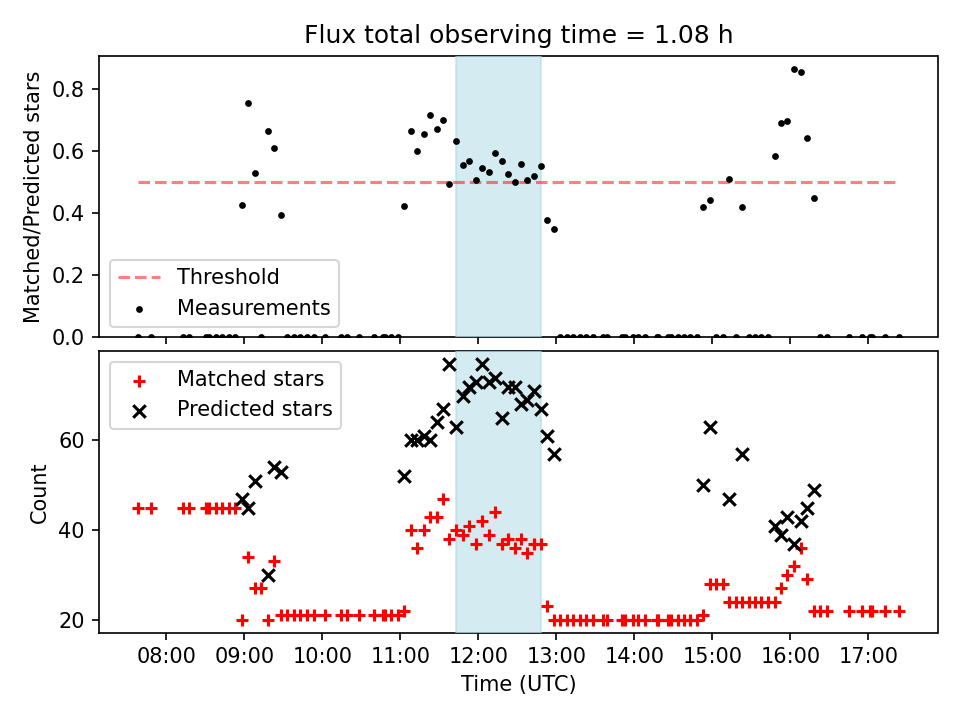 Flux total observing time = 1.08 h

Matched/Predicted stars

0.8
0.6
0.4
0.2
0.0

Threshold
Measurements

Matched stars
Predicted stars

Count

60
40
20

08:00
09:00
10:00
11:00
12:00
13:00
14:00
15:00
16:00
17:00

Time (UTC)